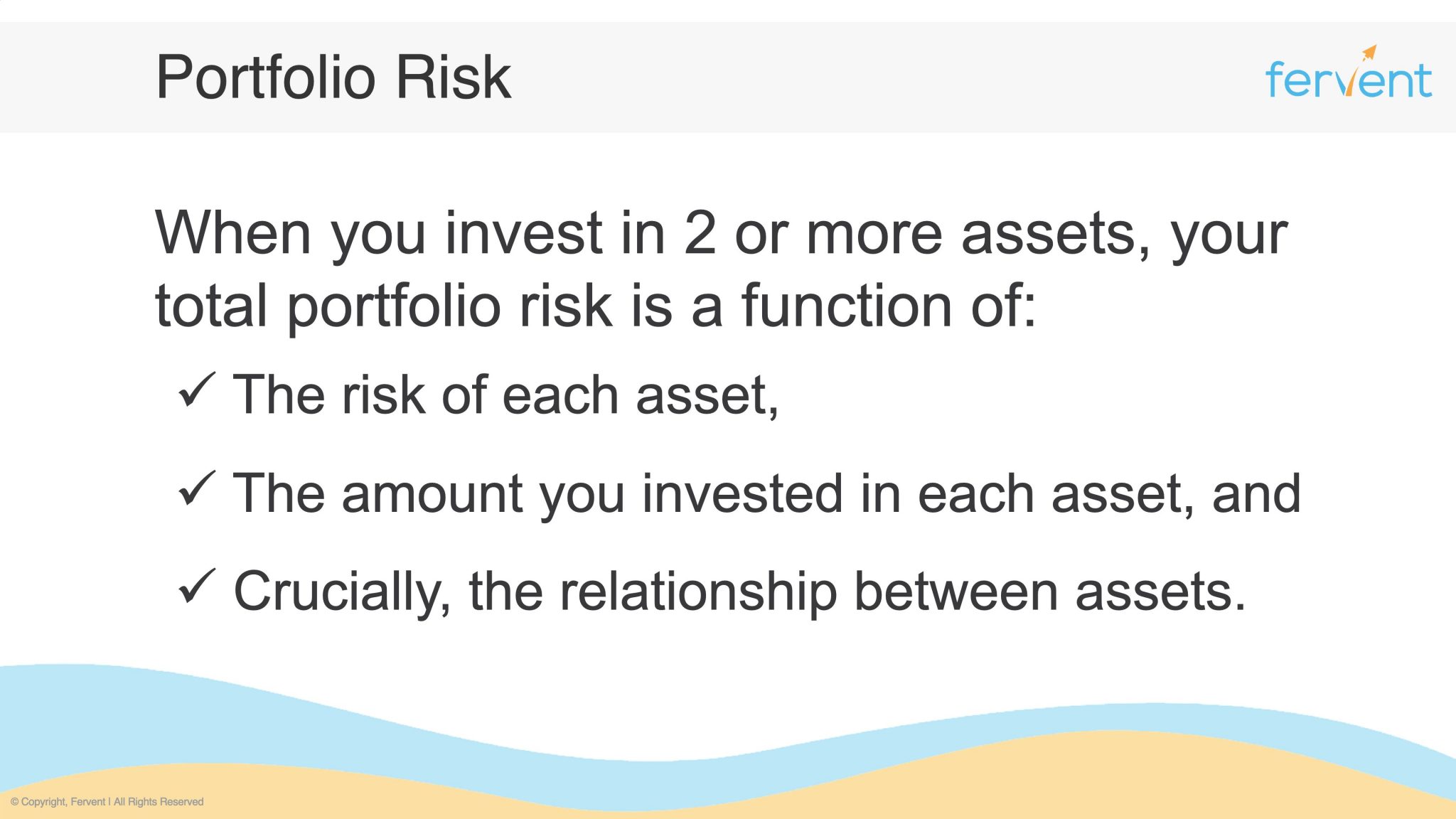 Portfolio Risk

fervent

When you invest in 2 or more assets, your total portfolio risk is a function of:

✓ The risk of each asset,

✓ The amount you invested in each asset, and

✓ Crucially, the relationship between assets.

© Copyright, Fervent I All Rights Reserved